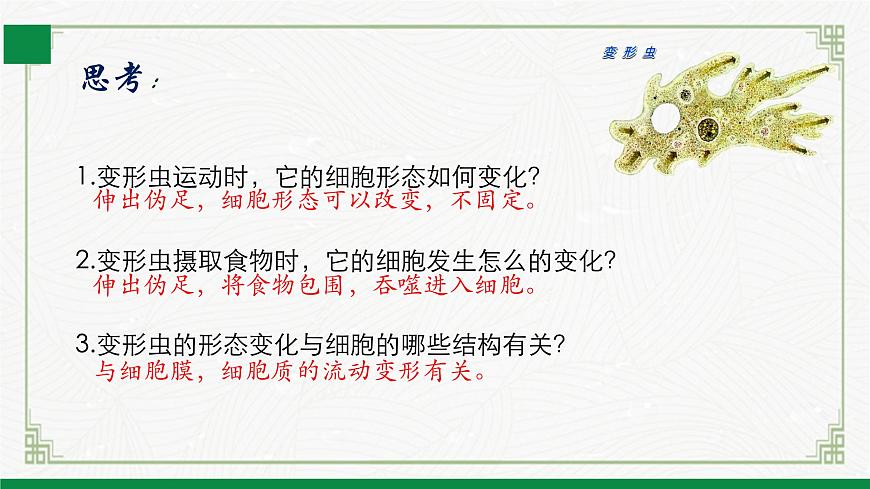 思考：

变形虫

1.变形虫运动时，它的细胞形态如何变化？
伸出伪足，细胞形态可以改变，不固定。

2.变形虫摄取食物时，它的细胞发生怎么的变化？
伸出伪足，将食物包围，吞噬进入细胞。

3.变形虫的形态变化与细胞的哪些结构有关？
与细胞膜，细胞质的流动变形有关。